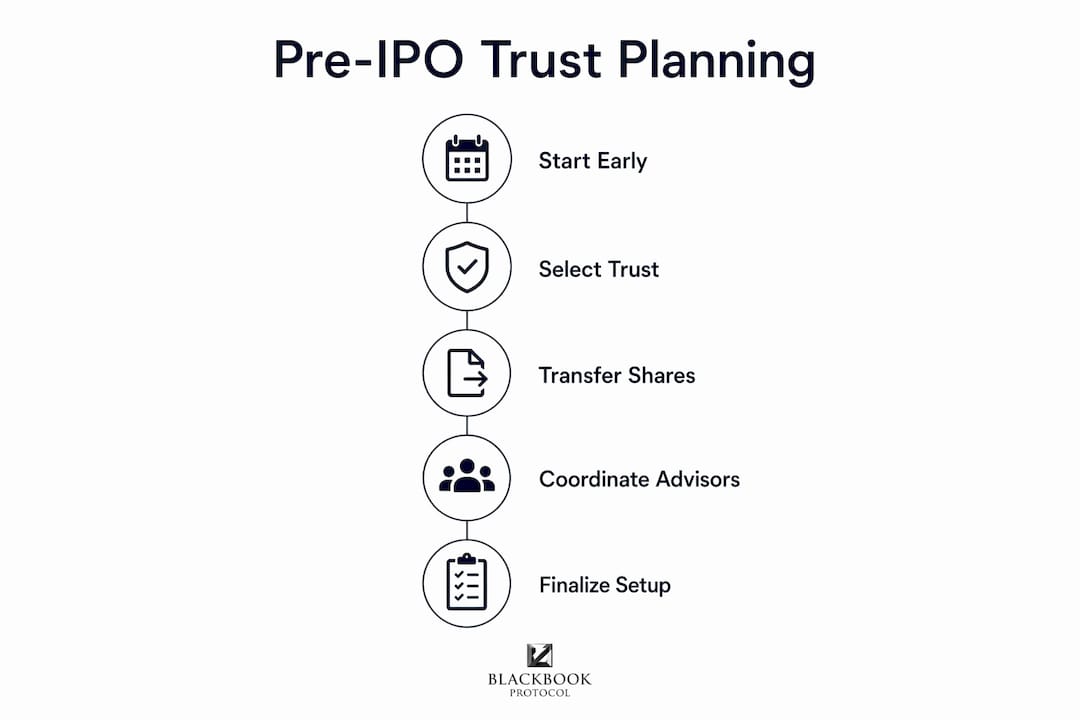 Pre-IPO Trust Planning

Start Early

Select Trust

Transfer Shares

Coordinate Advisors

Finalize Setup

BLACKBOOK
PROTOCOL